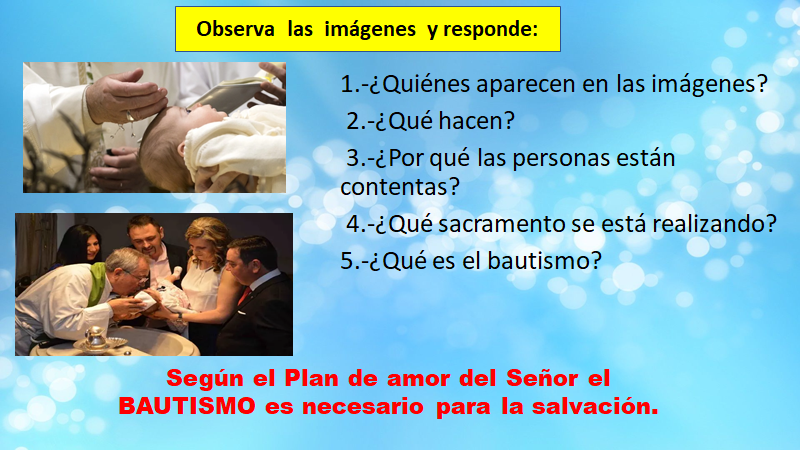 Observa las imágenes y responde:

1.-¿Quiénes aparecen en las imágenes?

2.-¿Qué hacen?

3.-¿Por qué las personas están contentas?

4.-¿Qué sacramento se está realizando?

5.-¿Qué es el bautismo?

Según el Plan de amor del Señor el BAUTISMO es necesario para la salvación.